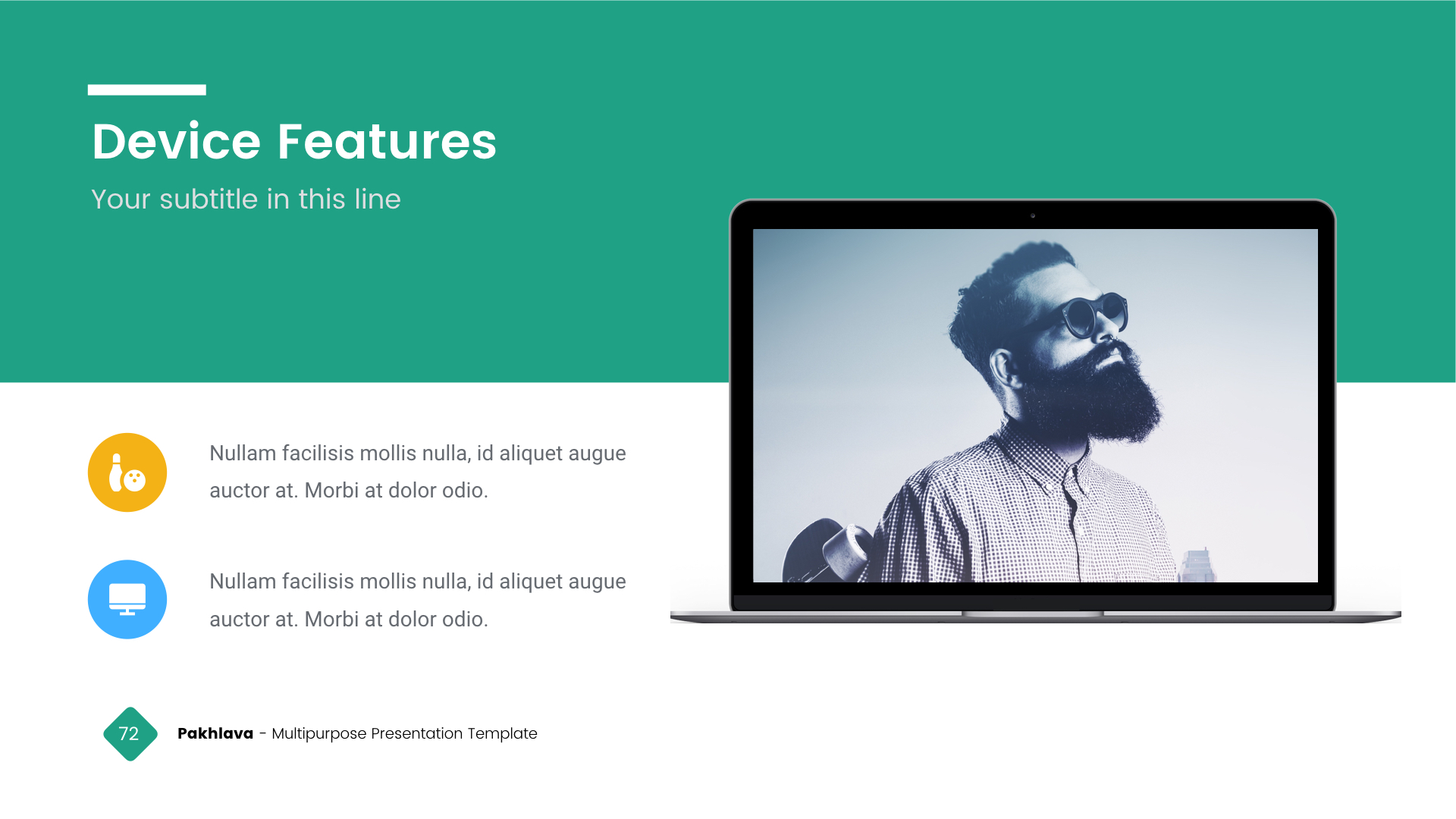 Device Features

Your subtitle in this line

Nullam facilisis mollis nulla, id aliquet augue auctor at. Morbi at dolor odio.

Nullam facilisis mollis nulla, id aliquet augue auctor at. Morbi at dolor odio.

72

Pakhlava - Multipurpose Presentation Template